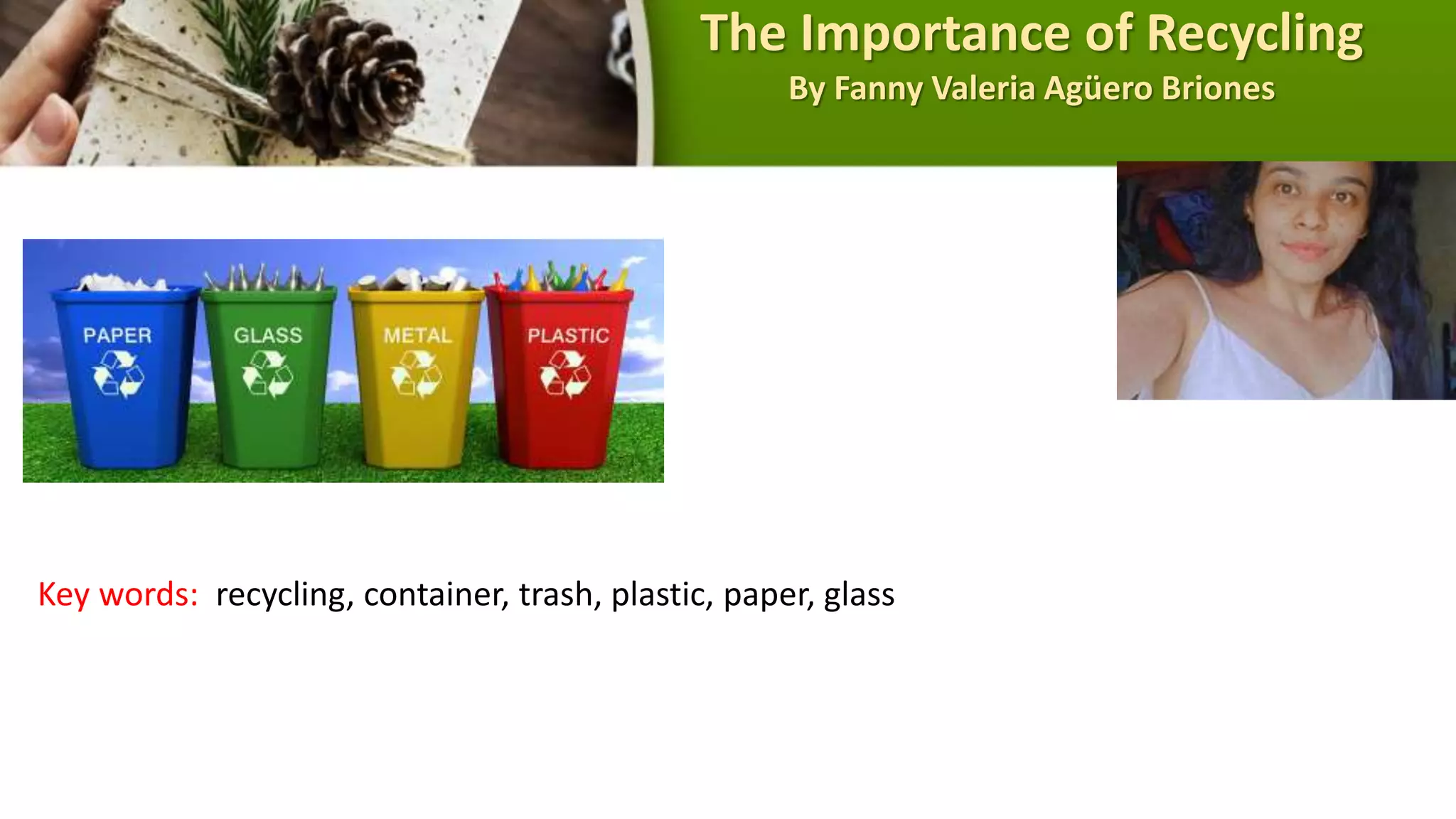 The Importance of Recycling
By Fanny Valeria Agüero Briones

PAPER
GLASS
METAL
PLASTIC

Key words: recycling, container, trash, plastic, paper, glass